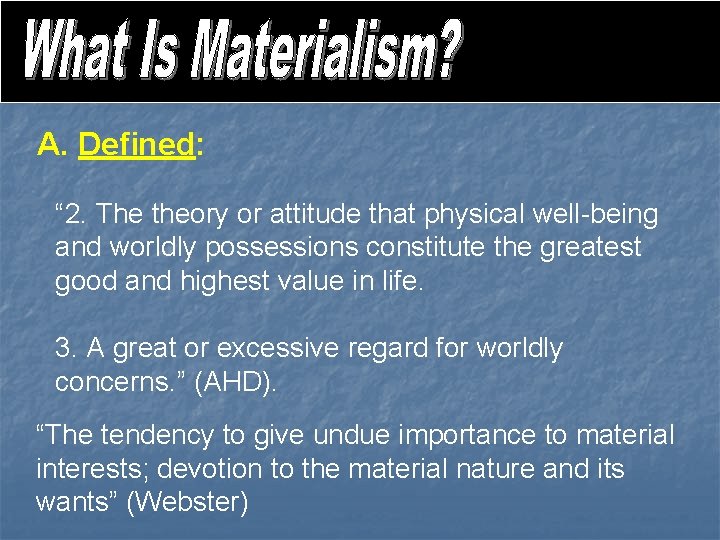 What Is Materialism?

A. Defined:

“2. The theory or attitude that physical well-being and worldly possessions constitute the greatest good and highest value in life.

3. A great or excessive regard for worldly concerns.” (AHD).

“The tendency to give undue importance to material interests; devotion to the material nature and its wants” (Webster)